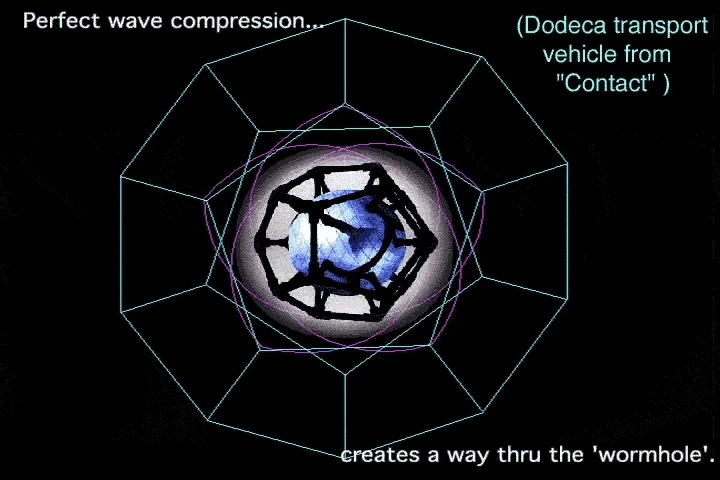 Perfect wave compression...

(Dodeca transport vehicle from "Contact" )

creates a way thru the 'wormhole'.